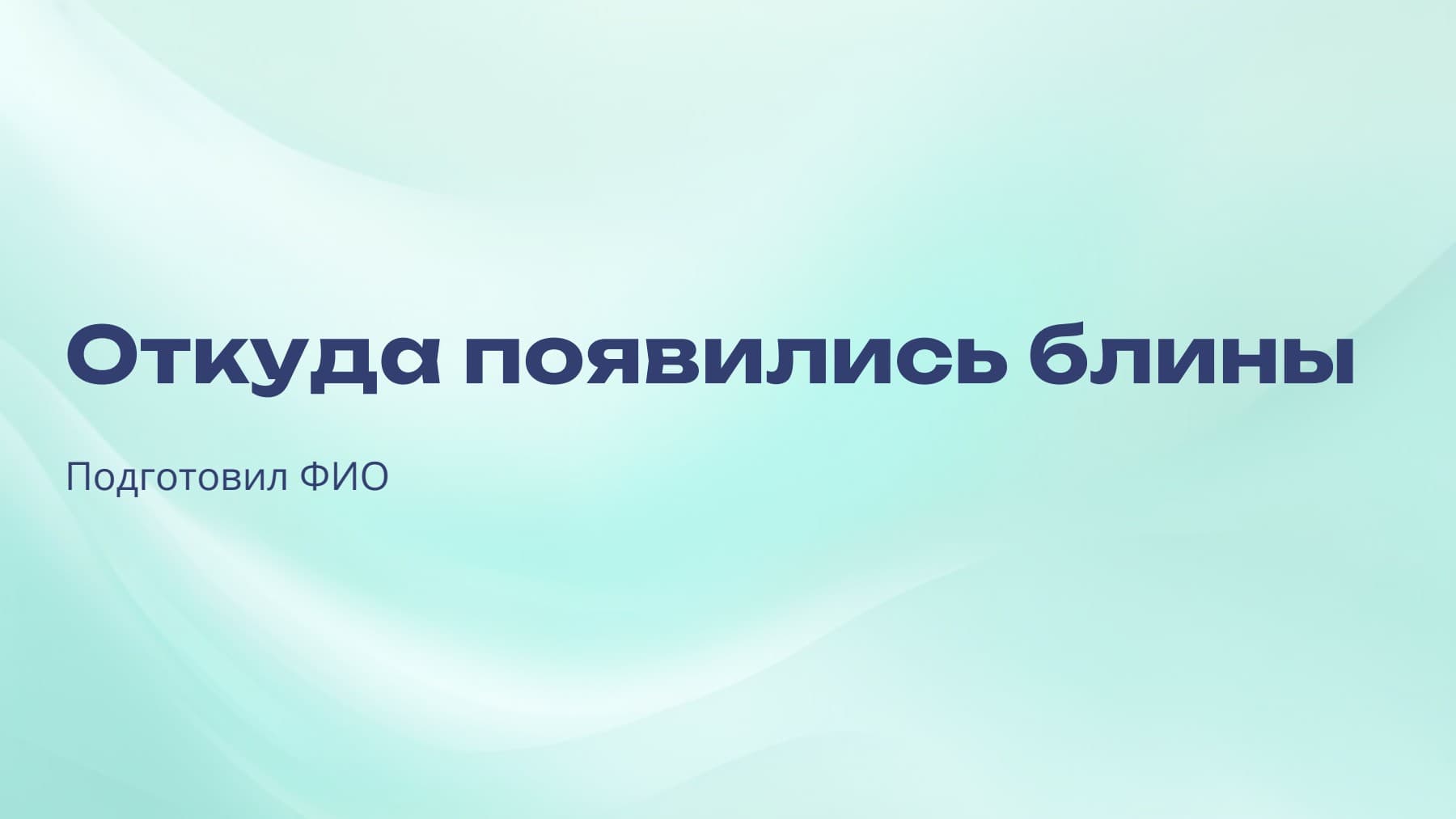 Откуда появились блины

Подготовил ФИО